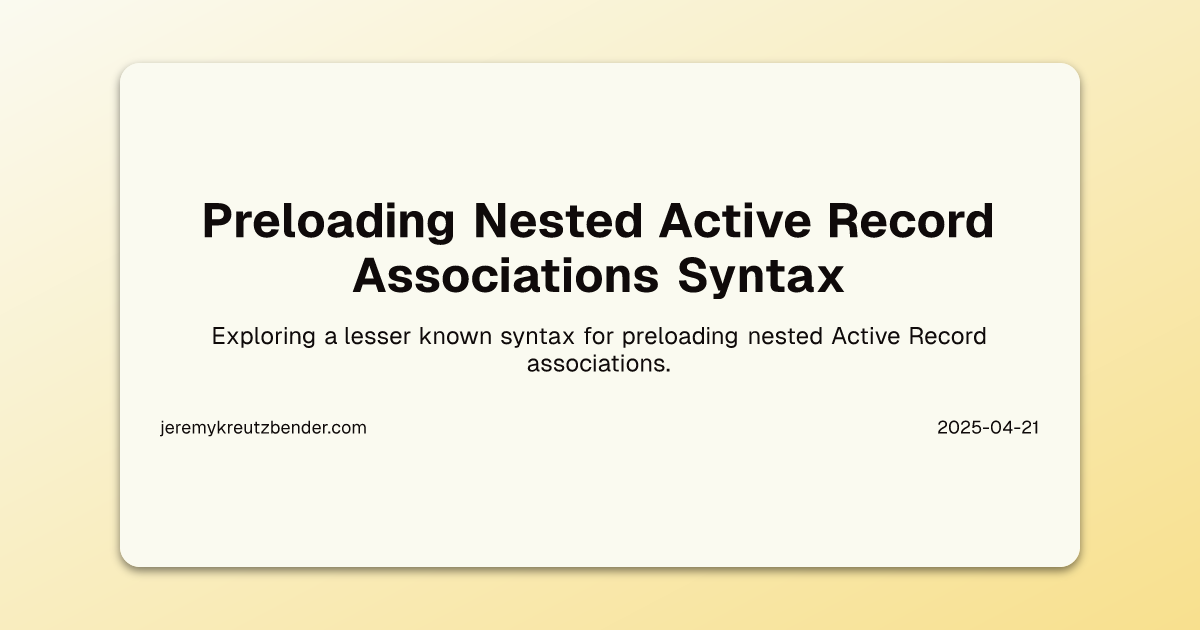 Preloading Nested Active Record Associations Syntax

Exploring a lesser known syntax for preloading nested Active Record associations.

jeremykreutzbender.com

2025-04-21